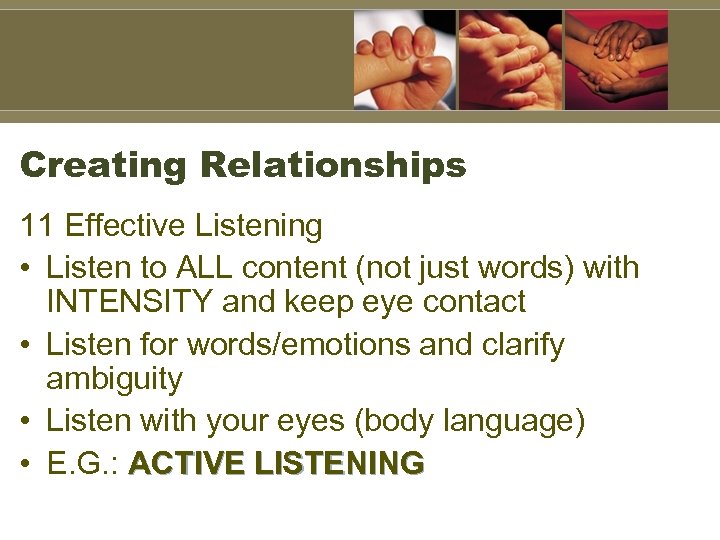 Creating Relationships

11 Effective Listening

• Listen to ALL content (not just words) with INTENSITY and keep eye contact
• Listen for words/emotions and clarify ambiguity
• Listen with your eyes (body language)
• E.G.: ACTIVE LISTENING